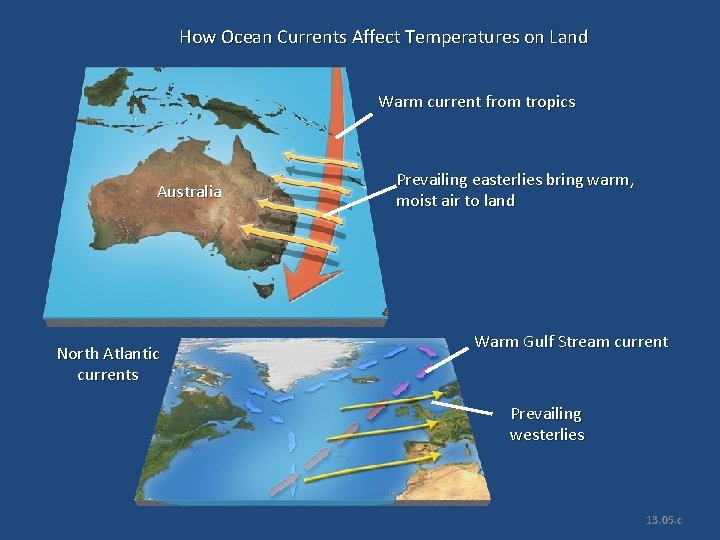 How Ocean Currents Affect Temperatures on Land

Warm current from tropics

Australia

Prevailing easterlies bring warm, moist air to land

North Atlantic currents

Warm Gulf Stream current

Prevailing westerlies

13.05.c